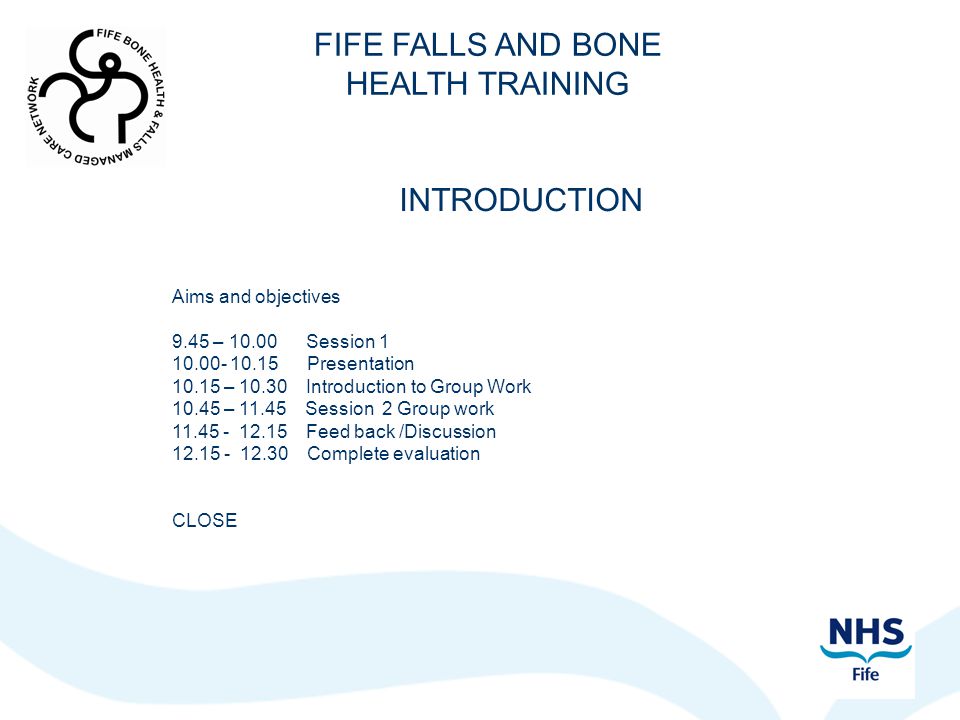 FIFE BONE HEALTH & FALLS MANAGED CARE NETWORK

FIFE FALLS AND BONE HEALTH TRAINING

INTRODUCTION

Aims and objectives

9.45 – 10.00 Session 1
10.00- 10.15 Presentation
10.15 – 10.30 Introduction to Group Work
10.45 – 11.45 Session 2 Group work
11.45 - 12.15 Feed back /Discussion
12.15 - 12.30 Complete evaluation

CLOSE

NHS
Fife